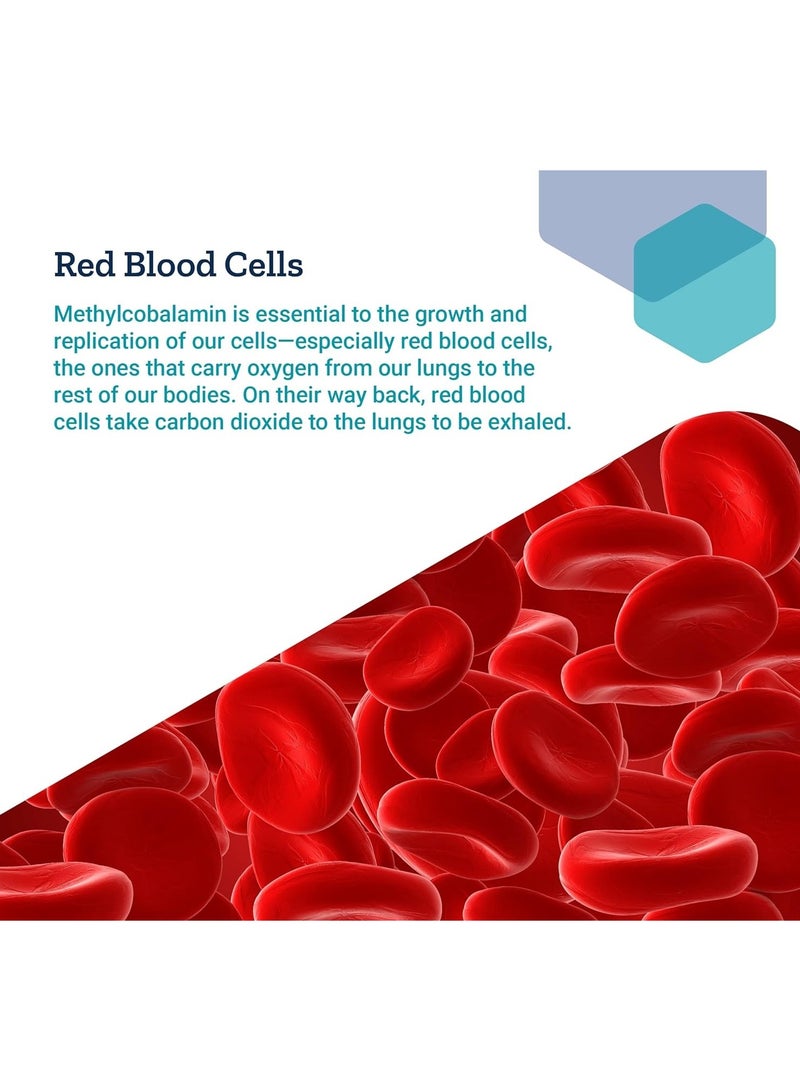 Red Blood Cells

Methylcobalamin is essential to the growth and replication of our cells—especially red blood cells, the ones that carry oxygen from our lungs to the rest of our bodies. On their way back, red blood cells take carbon dioxide to the lungs to be exhaled.